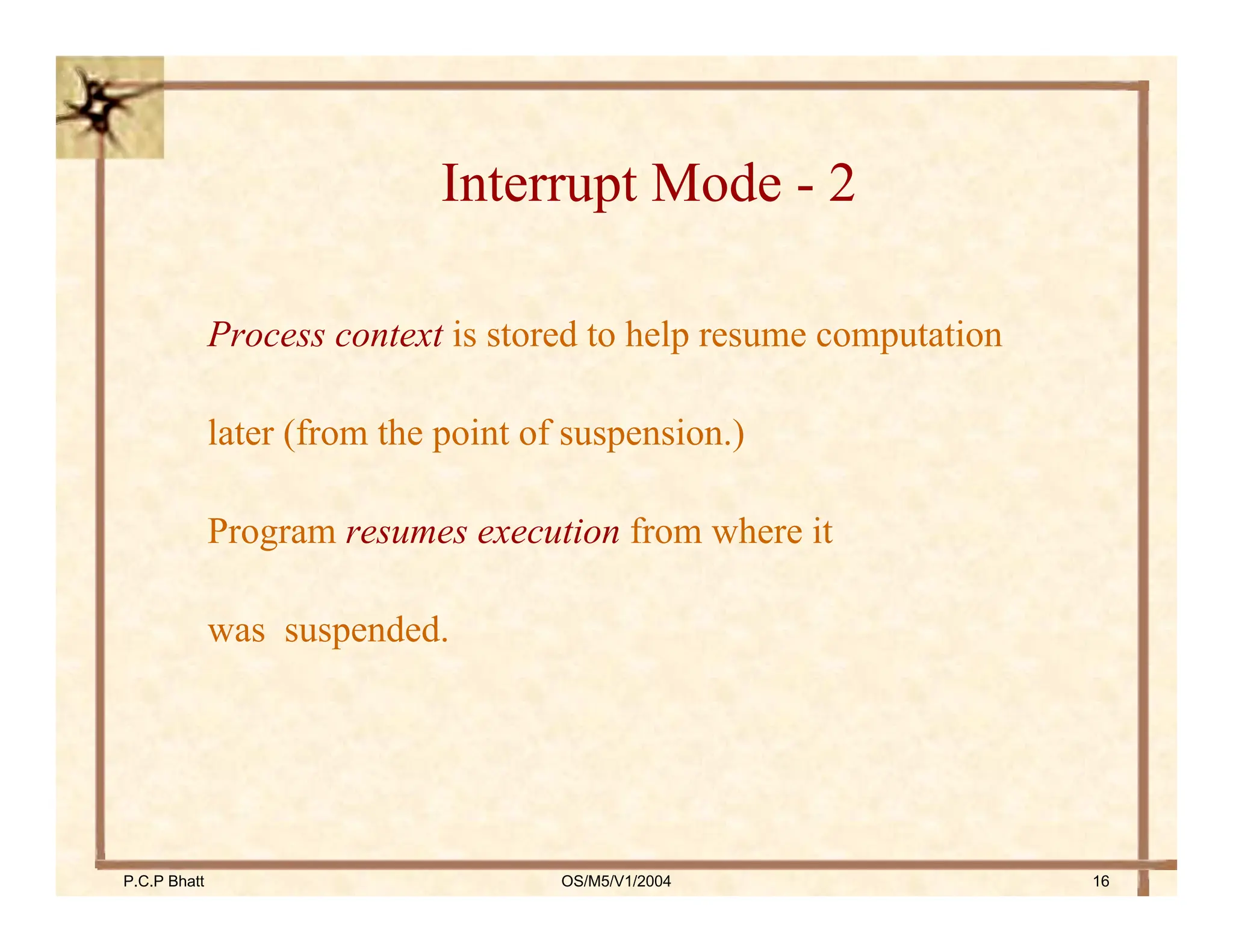 Interrupt Mode - 2

Process context is stored to help resume computation later (from the point of suspension.)

Program resumes execution from where it was suspended.

P.C.P Bhatt

OS/M5/V1/2004

16